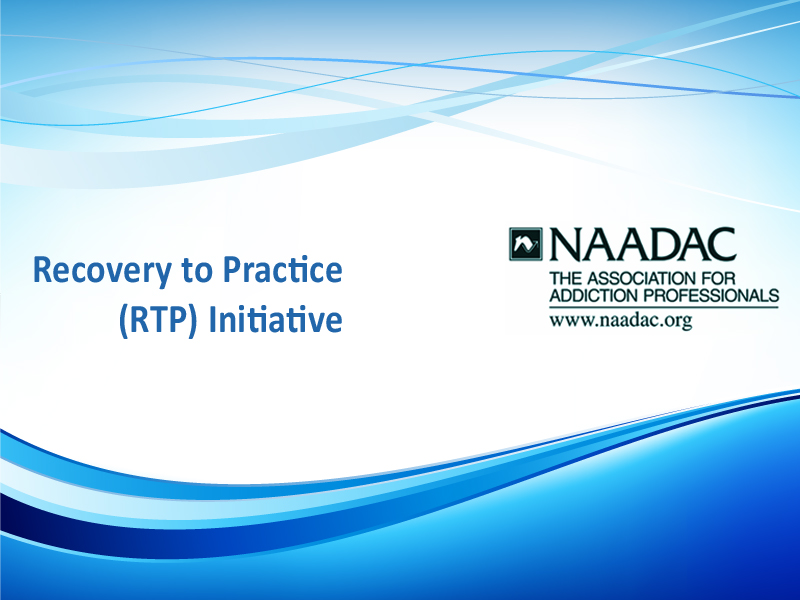 Recovery to Practice
(RTP) Initiative

NAADAC
THE ASSOCIATION FOR
ADDICTION PROFESSIONALS
www.naadac.org